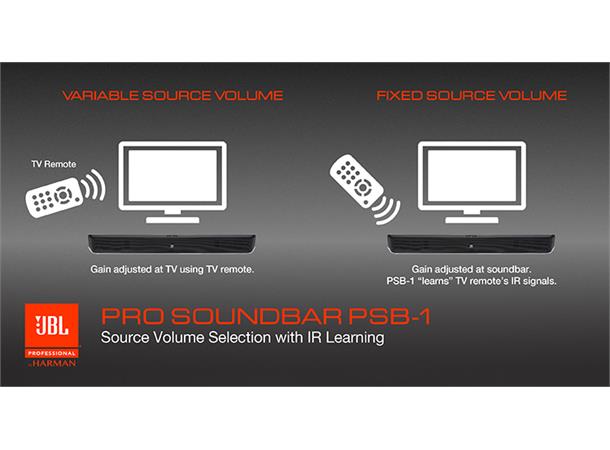 VARIABLE SOURCE VOLUME

TV Remote

Gain adjusted at TV using TV remote.

FIXED SOURCE VOLUME

Gain adjusted at soundbar.
PSB-1 "learns" TV remote's IR signals.

JBL
PROFESSIONAL
by HARMAN

PRO SOUNDBAR PSB-1
Source Volume Selection with IR Learning